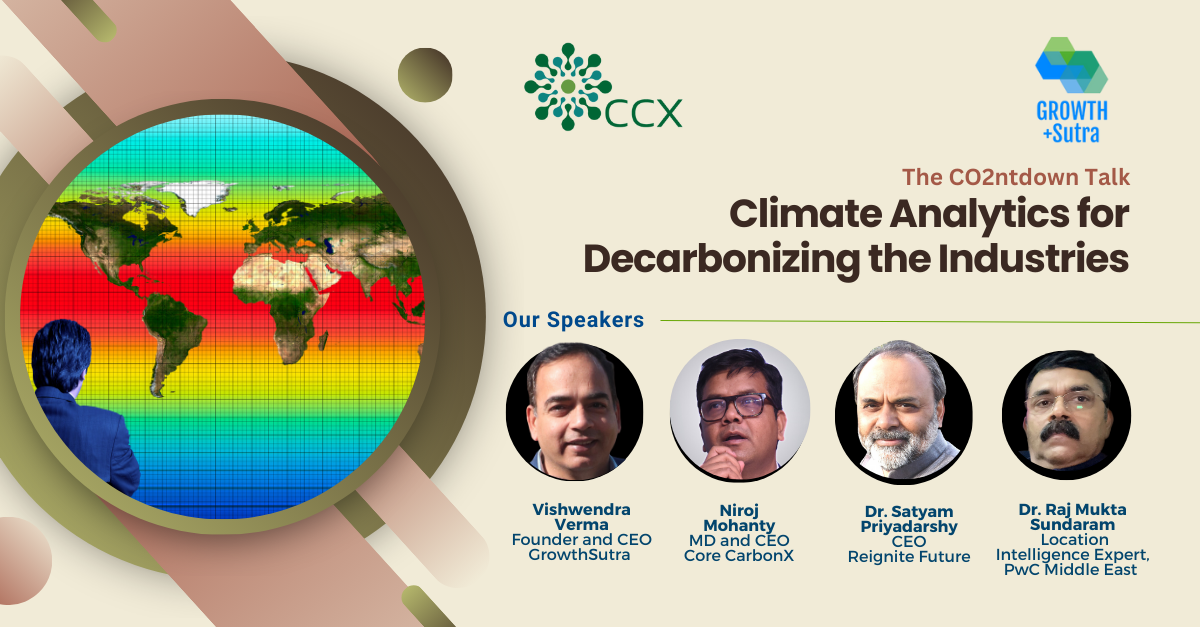 CCX

GROWTH +Sutra

The CO2ntdown Talk

Climate Analytics for Decarbonizing the Industries

Our Speakers

Vishwendra Verma
Founder and CEO
GrowthSutra

Niroj Mohanty
MD and CEO
Core CarbonX

Dr. Satyam Priyadarshy
CEO
Reignite Future

Dr. Raj Mukta Sundaram
Location Intelligence Expert,
PwC Middle East